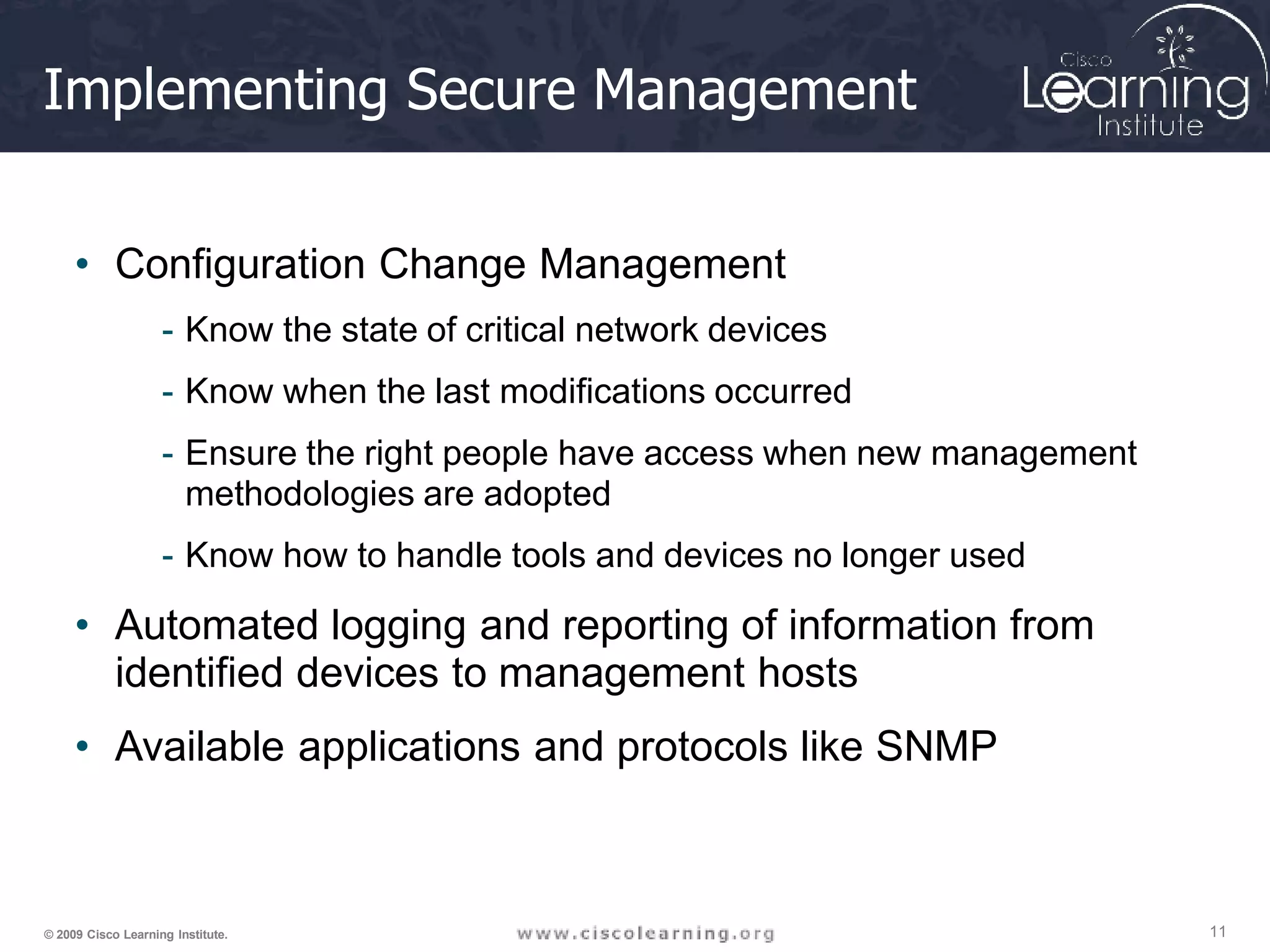 Implementing Secure Management

Cisco Learning Institute

• Configuration Change Management
  - Know the state of critical network devices
  - Know when the last modifications occurred
  - Ensure the right people have access when new management methodologies are adopted
  - Know how to handle tools and devices no longer used
• Automated logging and reporting of information from identified devices to management hosts
• Available applications and protocols like SNMP

© 2009 Cisco Learning Institute.

www.ciscolearning.org

11